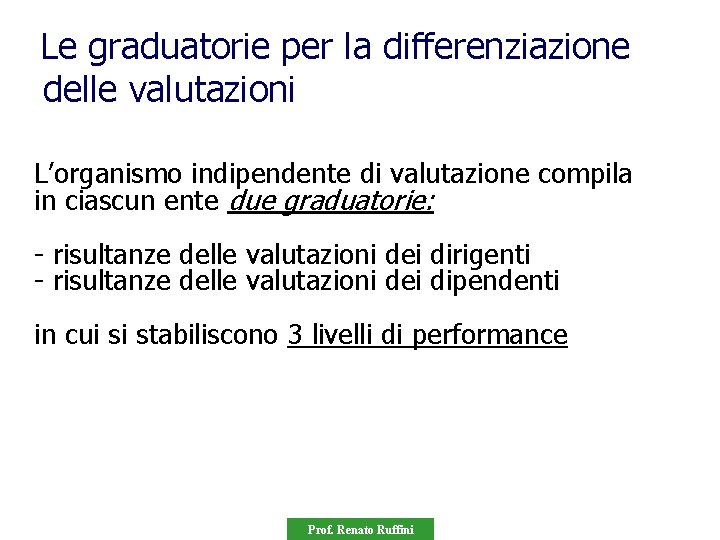 Le graduatorie per la differenziazione delle valutazioni

L’organismo indipendente di valutazione compila in ciascun ente due graduatorie:

- risultanze delle valutazioni dei dirigenti
- risultanze delle valutazioni dei dipendenti

in cui si stabiliscono 3 livelli di performance

Prof. Renato Ruffini